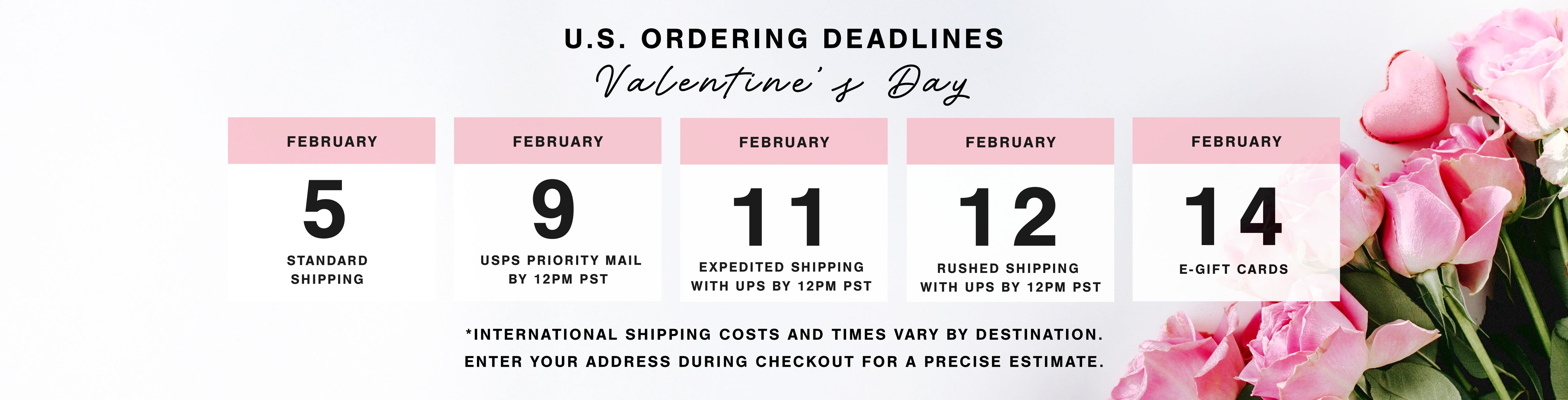 U.S. ORDERING DEADLINES

Valentine's Day

FEBRUARY
5
STANDARD SHIPPING

FEBRUARY
9
USPS PRIORITY MAIL BY 12PM PST

FEBRUARY
11
EXPEDITED SHIPPING WITH UPS BY 12PM PST

FEBRUARY
12
RUSHED SHIPPING WITH UPS BY 12PM PST

FEBRUARY
14
E-GIFT CARDS

*INTERNATIONAL SHIPPING COSTS AND TIMES VARY BY DESTINATION. ENTER YOUR ADDRESS DURING CHECKOUT FOR A PRECISE ESTIMATE.